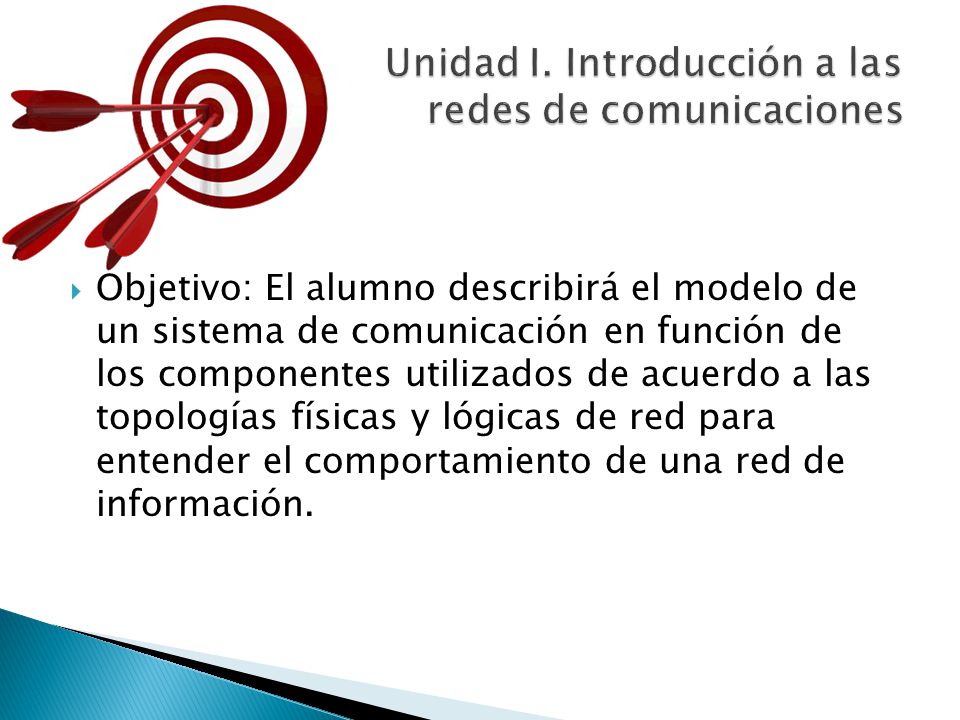 Unidad I. Introducción a las redes de comunicaciones

Objetivo: El alumno describirá el modelo de un sistema de comunicación en función de los componentes utilizados de acuerdo a las topologías físicas y lógicas de red para entender el comportamiento de una red de información.